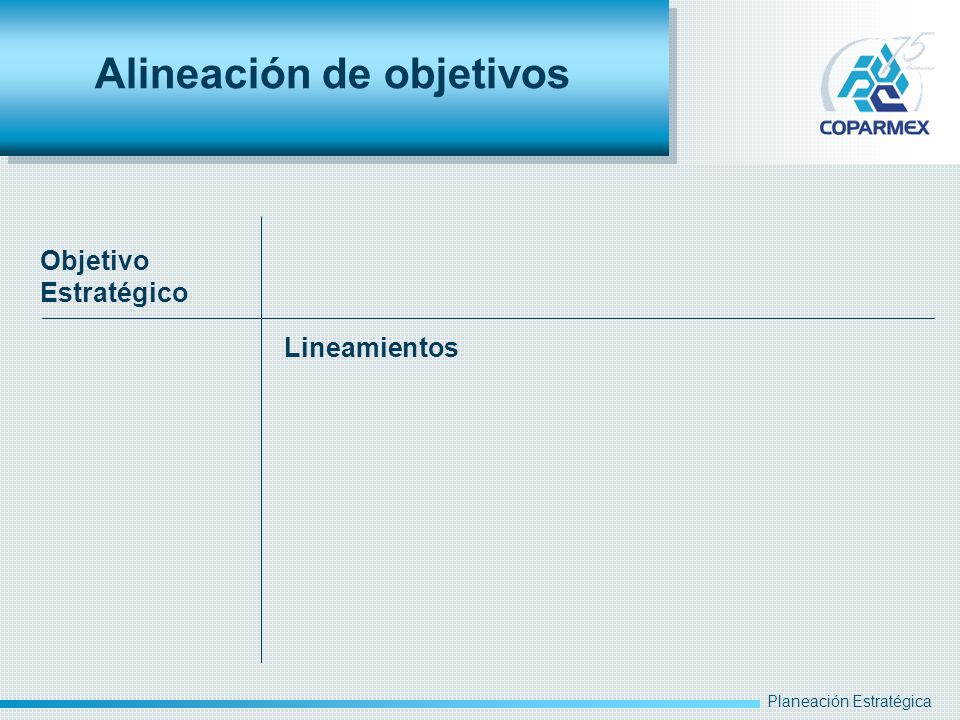 Alineación de objetivos

75
COPARMEX

Objetivo Estratégico

Lineamientos

Planeación Estratégica